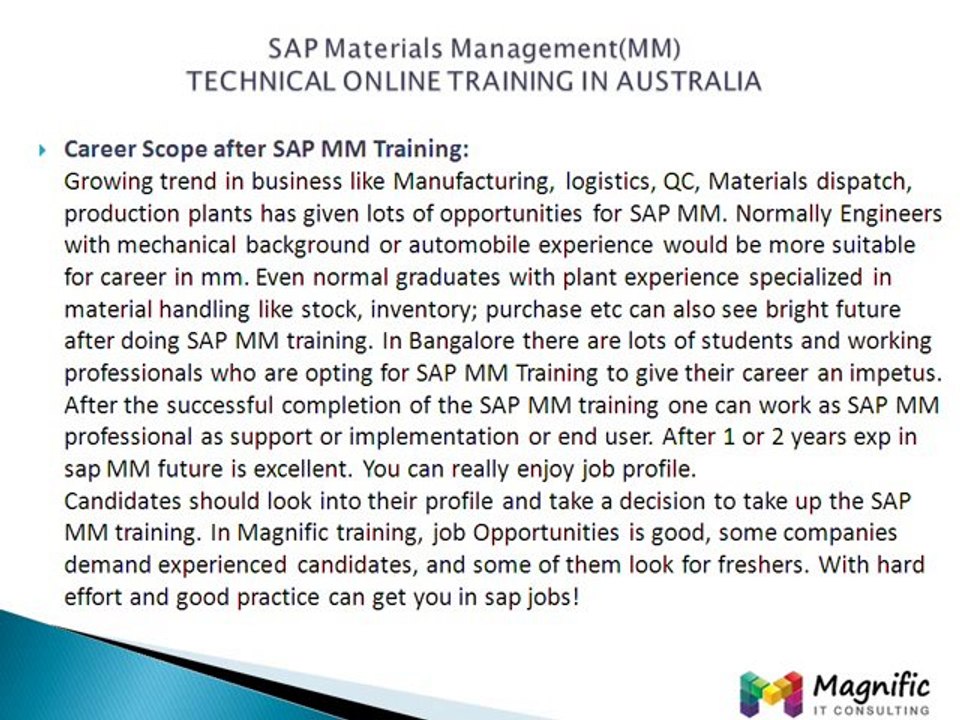 SAP Materials Management(MM)
TECHNICAL ONLINE TRAINING IN AUSTRALIA

Career Scope after SAP MM Training:
Growing trend in business like Manufacturing, logistics, QC, Materials dispatch, production plants has given lots of opportunities for SAP MM. Normally Engineers with mechanical background or automobile experience would be more suitable for career in mm. Even normal graduates with plant experience specialized in material handling like stock, inventory; purchase etc can also see bright future after doing SAP MM training. In Bangalore there are lots of students and working professionals who are opting for SAP MM Training to give their career an impetus. After the successful completion of the SAP MM training one can work as SAP MM professional as support or implementation or end user. After 1 or 2 years exp in sap MM future is excellent. You can really enjoy job profile.
Candidates should look into their profile and take a decision to take up the SAP MM training. In Magnific training, job Opportunities is good, some companies demand experienced candidates, and some of them look for freshers. With hard effort and good practice can get you in sap jobs!

Magnific
IT CONSULTING